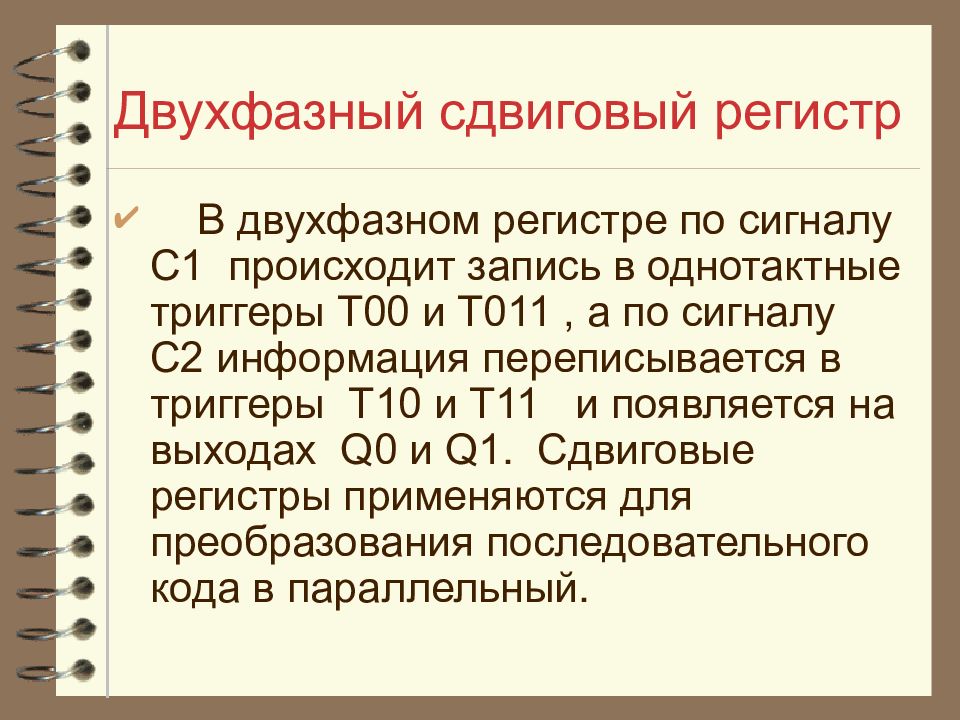 Двухфазный сдвиговый регистр

✔ В двухфазном регистре по сигналу С1 происходит запись в однотактные триггеры Т00 и Т011 , а по сигналу С2 информация переписывается в триггеры Т10 и Т11 и появляется на выходах Q0 и Q1. Сдвиговые регистры применяются для преобразования последовательного кода в параллельный.